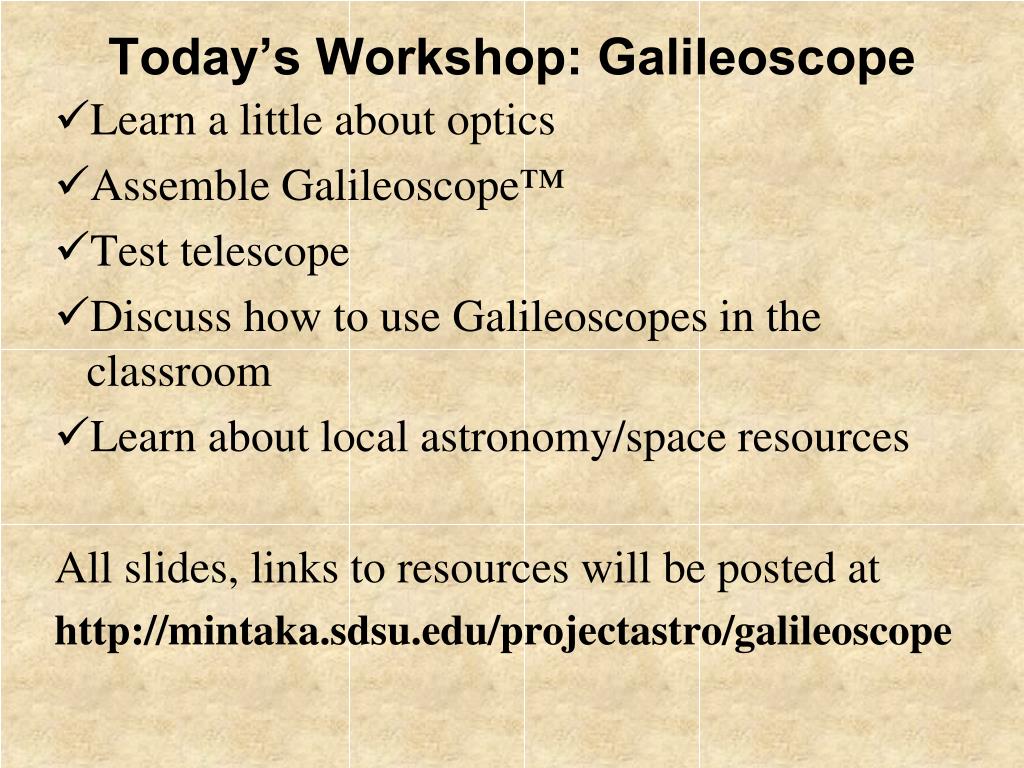 Today’s Workshop: Galileoscope

✓Learn a little about optics

✓Assemble Galileoscope™

✓Test telescope

✓Discuss how to use Galileoscopes in the classroom

✓Learn about local astronomy/space resources

All slides, links to resources will be posted at

http://mintaka.sdsu.edu/projectastro/galileoscope